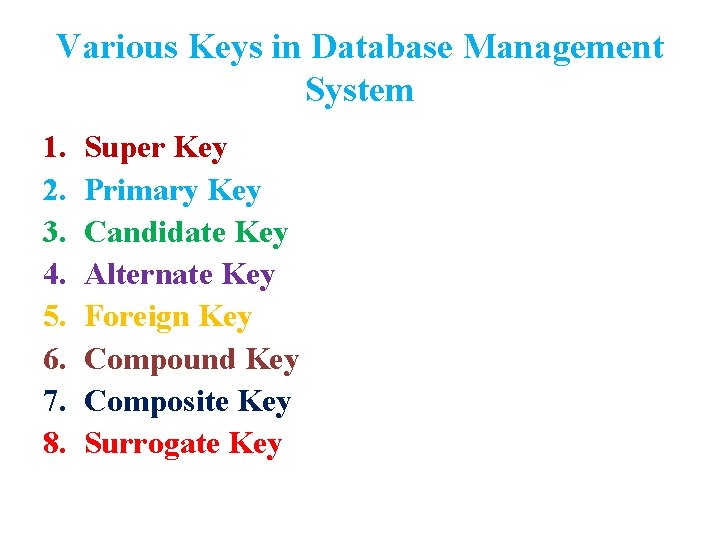 Various Keys in Database Management System

1. Super Key
2. Primary Key
3. Candidate Key
4. Alternate Key
5. Foreign Key
6. Compound Key
7. Composite Key
8. Surrogate Key